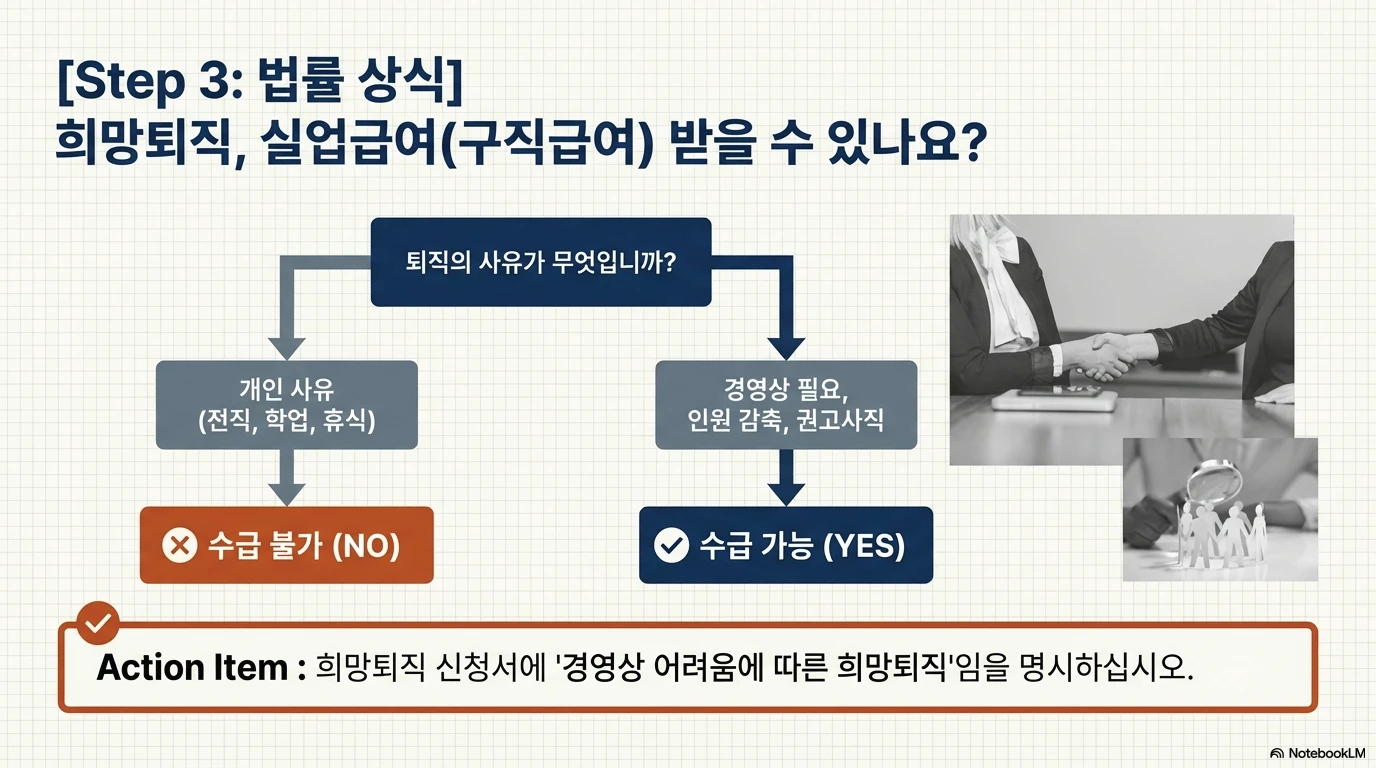 [Step 3: 법률 상식]
희망퇴직, 실업급여(구직급여) 받을 수 있나요?

퇴직의 사유가 무엇입니까?

개인 사유
(전직, 학업, 휴식)

수급 불가 (NO)

경영상 필요,
인원 감축, 권고사직

수급 가능 (YES)

Action Item : 희망퇴직 신청서에 '경영상 어려움에 따른 희망퇴직'임을 명시하십시오.

NotebookLM